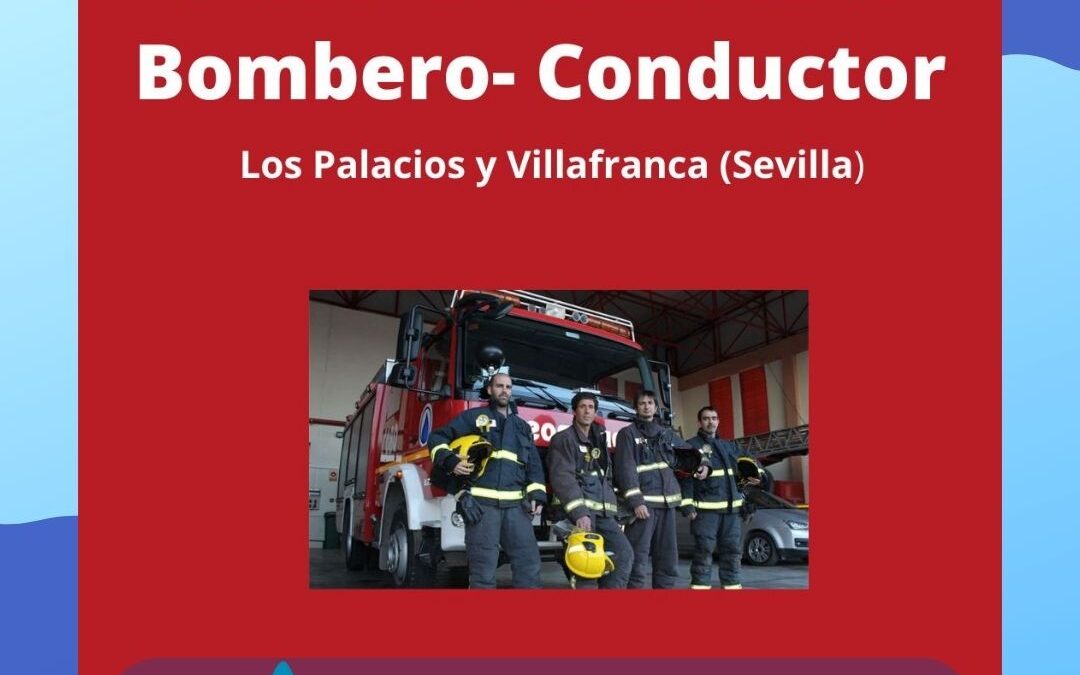 Bombero- Conductor

Los Palacios y Villafranca (Sevilla)